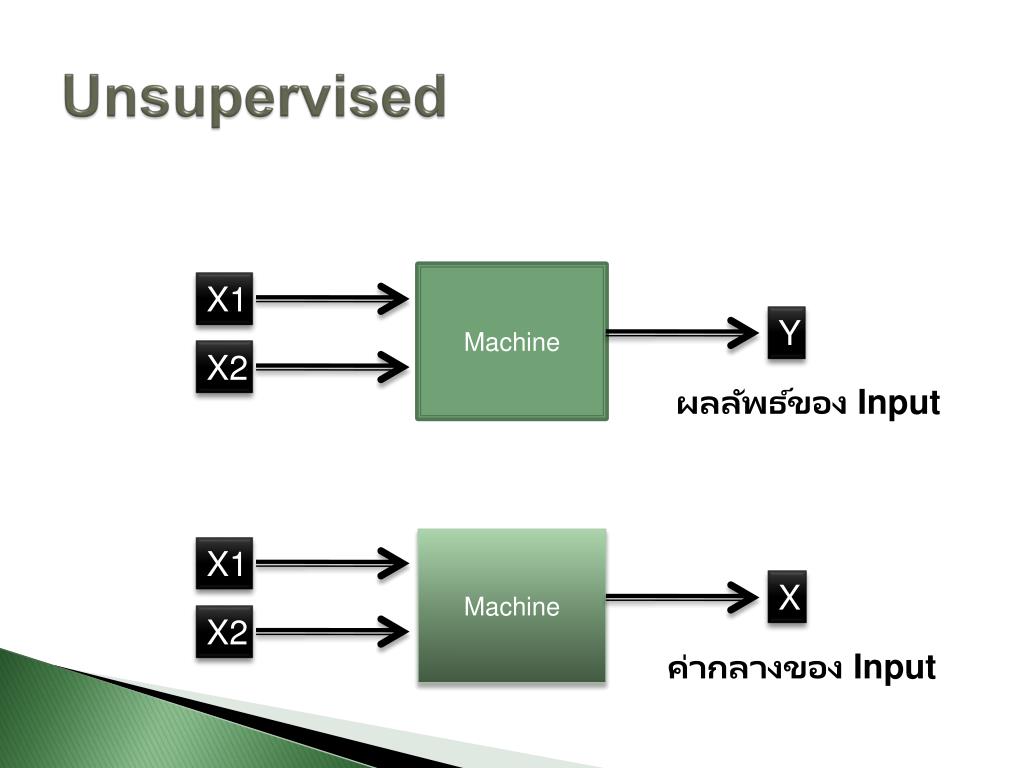 Unsupervised

X1

X2

Machine

Y

ผลลัพธ์ของ Input

X1

X2

Machine

X

ค่ากลางของ Input